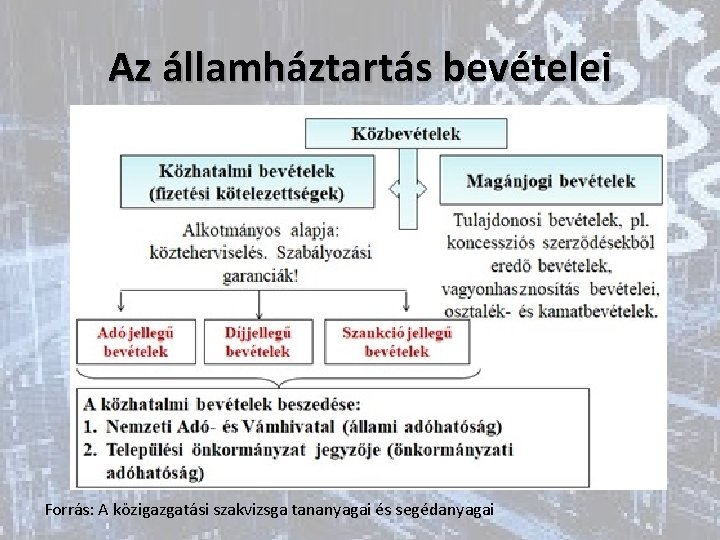 Az államháztartás bevételei

Közbevételek

Közhatalmi bevételek (fizetési kötelezettségek)

Magánjogi bevételek

Alkotmányos alapja: közteherviselés. Szabályozási garanciák!

Tulajdonosi bevételek, pl. koncessziós szerződésekből eredő bevételek, vagyonhasznosítás bevételei, osztalék- és kamatbevételek.

Adó jellegű bevételek

Díjjellegű bevételek

Szankció jellegű bevételek

A közhatalmi bevételek beszedése:
1. Nemzeti Adó- és Vámhivatal (állami adóhatóság)
2. Települési önkormányzat jegyzője (önkormányzati adóhatóság)

Forrás: A közigazgatási szakvizsga tananyagai és segédanyagai